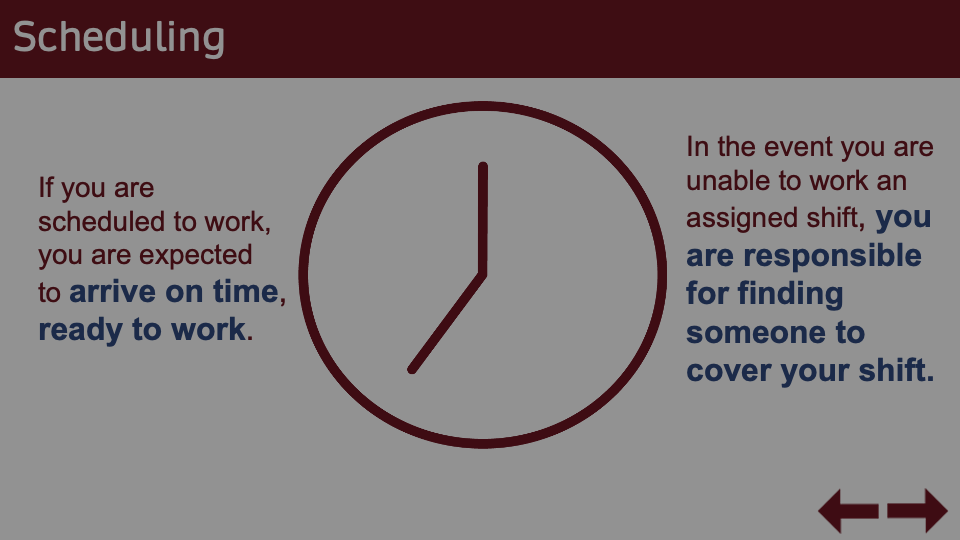 Scheduling

If you are scheduled to work, you are expected to arrive on time, ready to work.

In the event you are unable to work an assigned shift, you are responsible for finding someone to cover your shift.